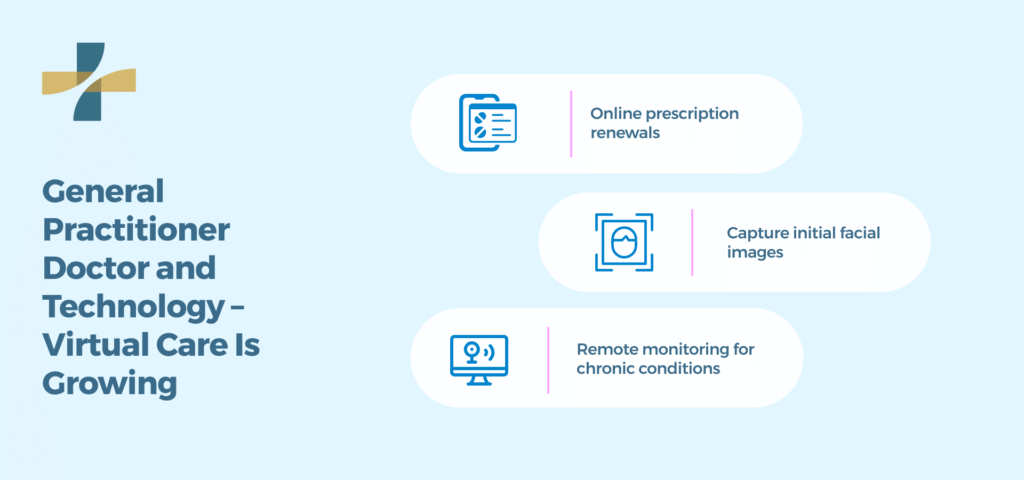 General Practitioner Doctor and Technology – Virtual Care Is Growing

Online prescription renewals

Capture initial facial images

Remote monitoring for chronic conditions